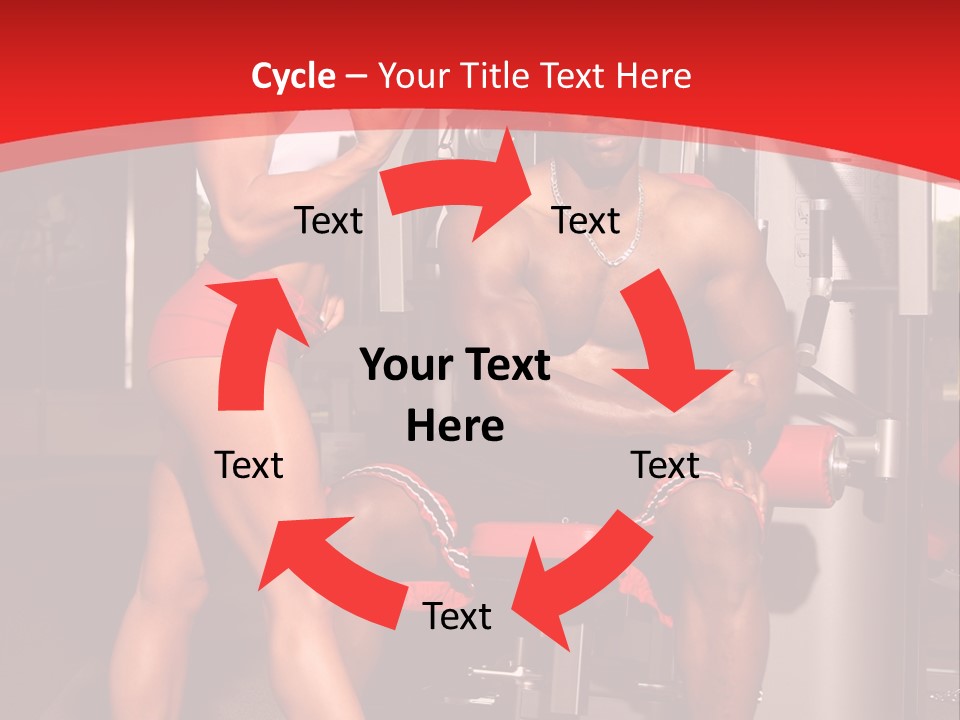 Cycle – Your Title Text Here

Text

Text

Your Text Here

Text

Text

Text